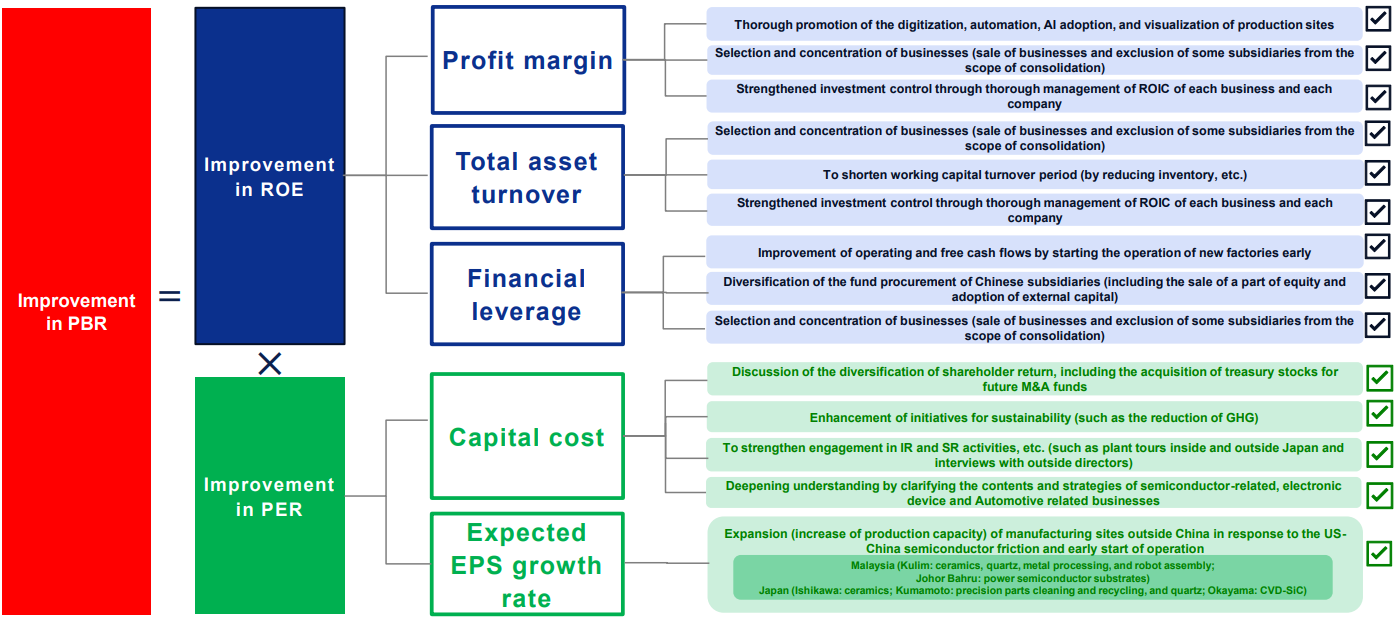 Improvement in PBR

=

Improvement in ROE

×

Improvement in PER

Profit margin

Thorough promotion of the digitization, automation, AI adoption, and visualization of production sites

Selection and concentration of businesses (sale of businesses and exclusion of some subsidiaries from the scope of consolidation)

Strengthened investment control through thorough management of ROIC of each business and each company

Total asset turnover

Selection and concentration of businesses (sale of businesses and exclusion of some subsidiaries from the scope of consolidation)

To shorten working capital turnover period (by reducing inventory, etc.)

Strengthened investment control through thorough management of ROIC of each business and each company

Financial leverage

Improvement of operating and free cash flows by starting the operation of new factories early

Diversification of the fund procurement of Chinese subsidiaries (including the sale of a part of equity and adoption of external capital)

Selection and concentration of businesses (sale of businesses and exclusion of some subsidiaries from the scope of consolidation)

Capital cost

Discussion of the diversification of shareholder return, including the acquisition of treasury stocks for future M&A funds

Enhancement of initiatives for sustainability (such as the reduction of GHG)

To strengthen engagement in IR and SR activities, etc. (such as plant tours inside and outside Japan and interviews with outside directors)

Deepening understanding by clarifying the contents and strategies of semiconductor-related, electronic device and Automotive related businesses

Expected EPS growth rate

Expansion (increase of production capacity) of manufacturing sites outside China in response to the US-China semiconductor friction and early start of operation

Malaysia (Kulim: ceramics, quartz, metal processing, and robot assembly; Johor Bahru: power semiconductor substrates)
Japan (Ishikawa: ceramics; Kumamoto: precision parts cleaning and recycling, and quartz; Okayama: CVD-SiC)